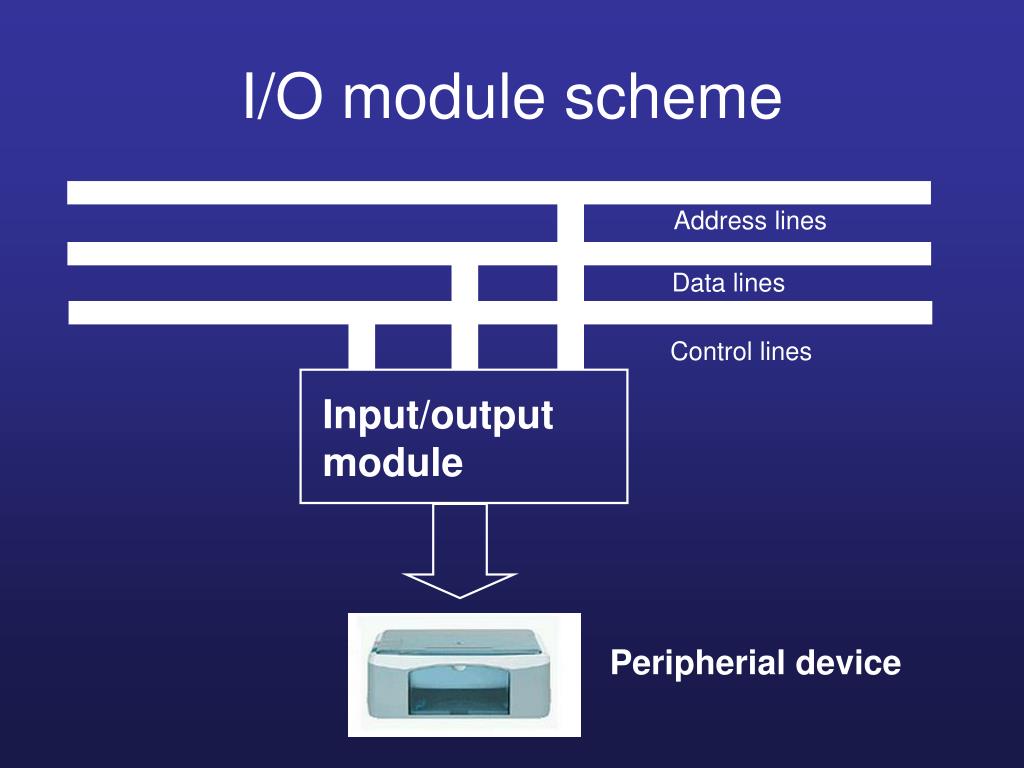 I/O module scheme

Address lines

Data lines

Control lines

Input/output module

Peripherial device